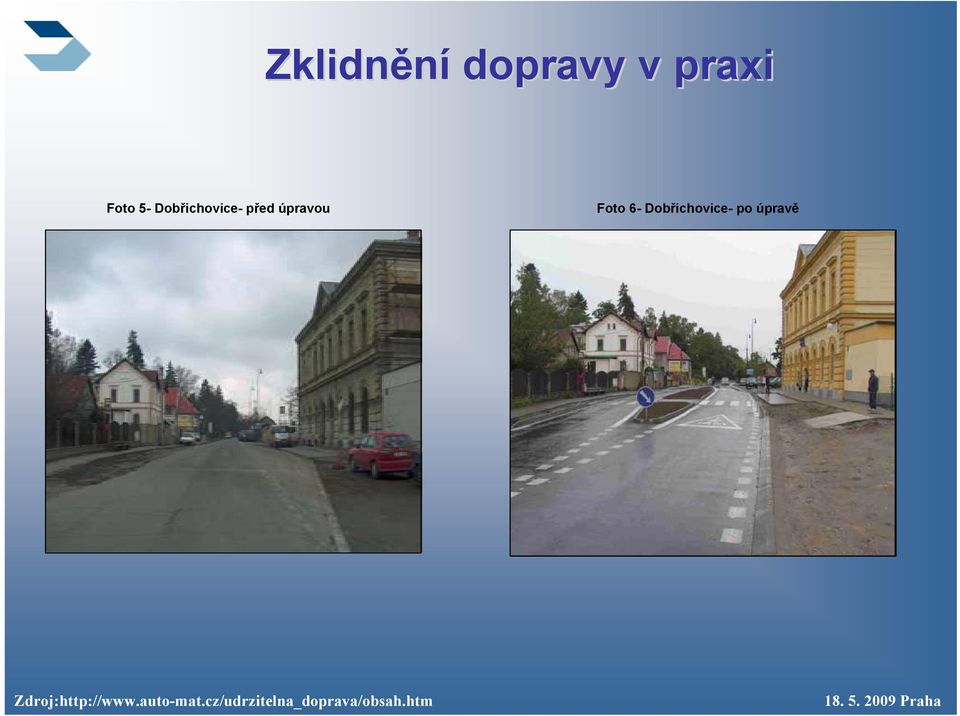 Zklidnění dopravy v praxi

Foto 5- Dobřichovice- před úpravou

Foto 6- Dobřichovice- po úpravě

Zdroj:http://www.auto-mat.cz/udrzitelna_doprava/obsah.htm

18. 5. 2009 Praha